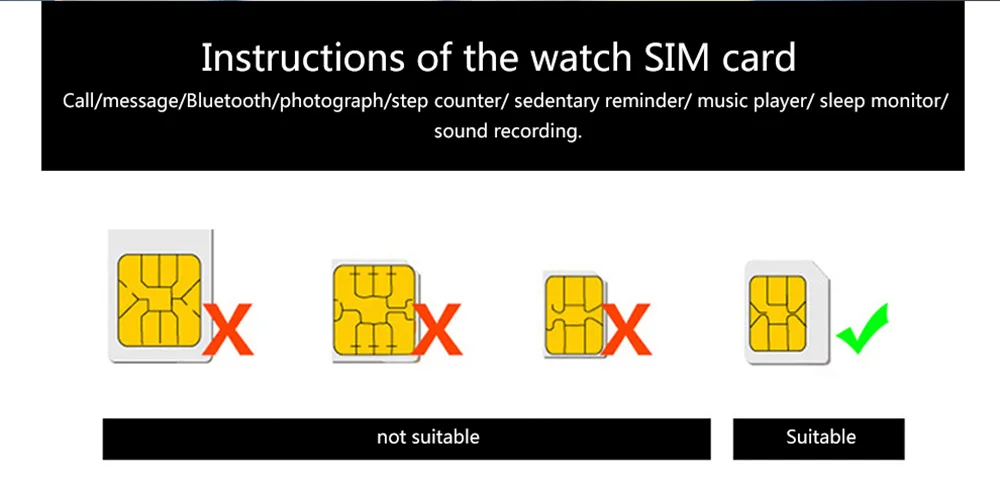 Instructions of the watch SIM card

Call/message/Bluetooth/photograph/step counter/ sedentary reminder/ music player/ sleep monitor/ sound recording.

not suitable

Suitable